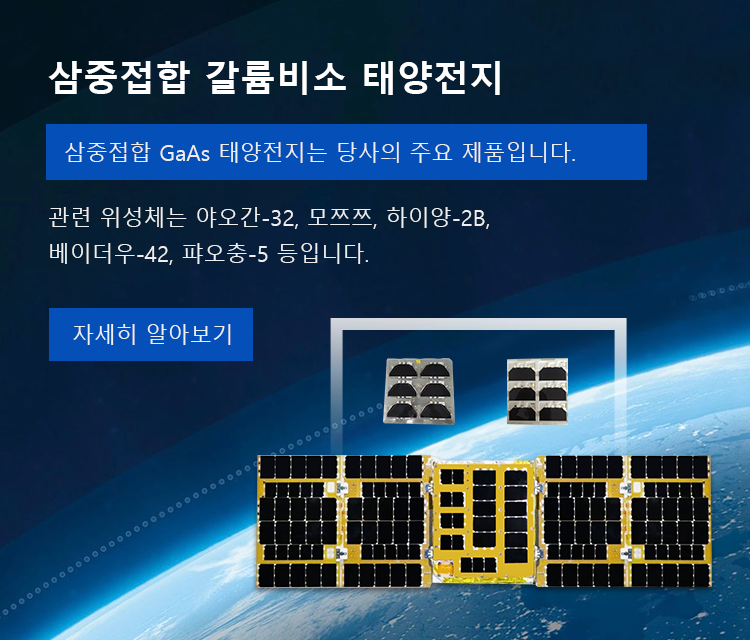 삼중접합 갈륨비소 태양전지

삼중접합 GaAs 태양전지는 당사의 주요 제품입니다.

관련 위성체는 야오간-32, 모쯔쯔, 하이양-2B, 베이더우-42, 퍄오충-5 등입니다.

자세히 알아보기